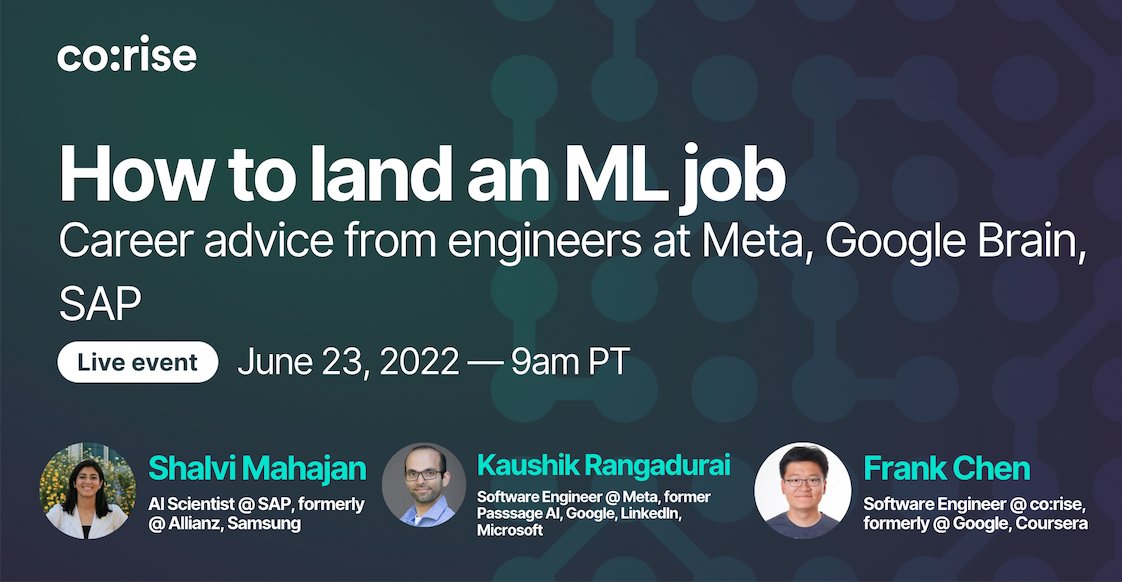 co:rise

How to land an ML job

Career advice from engineers at Meta, Google Brain, SAP

Live event June 23, 2022 — 9am PT

Shalvi Mahajan
AI Scientist @ SAP, formerly @ Allianz, Samsung

Kaushik Rangadurai
Software Engineer @ Meta, former Passsage AI, Google, LinkedIn, Microsoft

Frank Chen
Software Engineer @ co:rise, formerly @ Google, Coursera